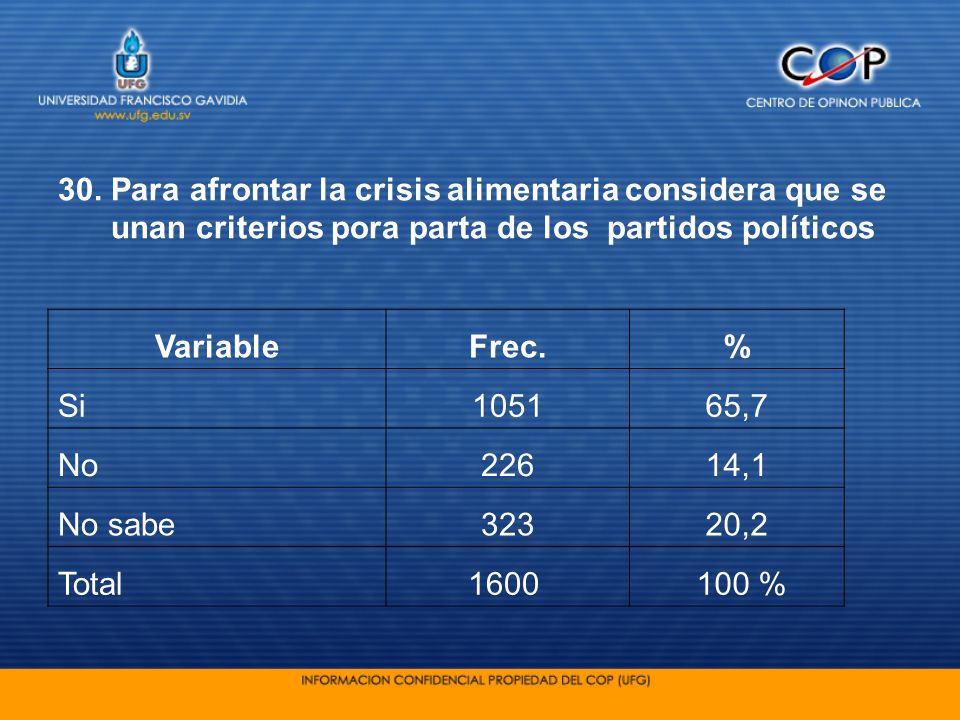 UFG
UNIVERSIDAD FRANCISCO GAVIDIA
www.ufg.edu.sv

COP
CENTRO DE OPINON PUBLICA

30. Para afrontar la crisis alimentaria considera que se unan criterios pora parta de los partidos políticos

| Variable | Frec. | % |
|---|---|---|
| Si | 1051 | 65,7 |
| No | 226 | 14,1 |
| No sabe | 323 | 20,2 |
| Total | 1600 | 100 % |

INFORMACION CONFIDENCIAL PROPIEDAD DEL COP (UFG)